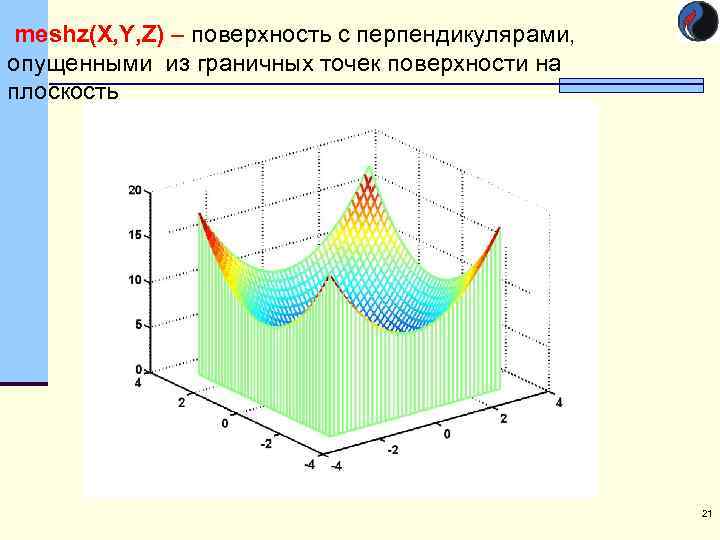 meshz(X,Y,Z) – поверхность с перпендикулярами, опущенными из граничных точек поверхности на плоскость

20
15
10
5
0
4
2
0
-2
-4
-4
-2
0
2
4

21